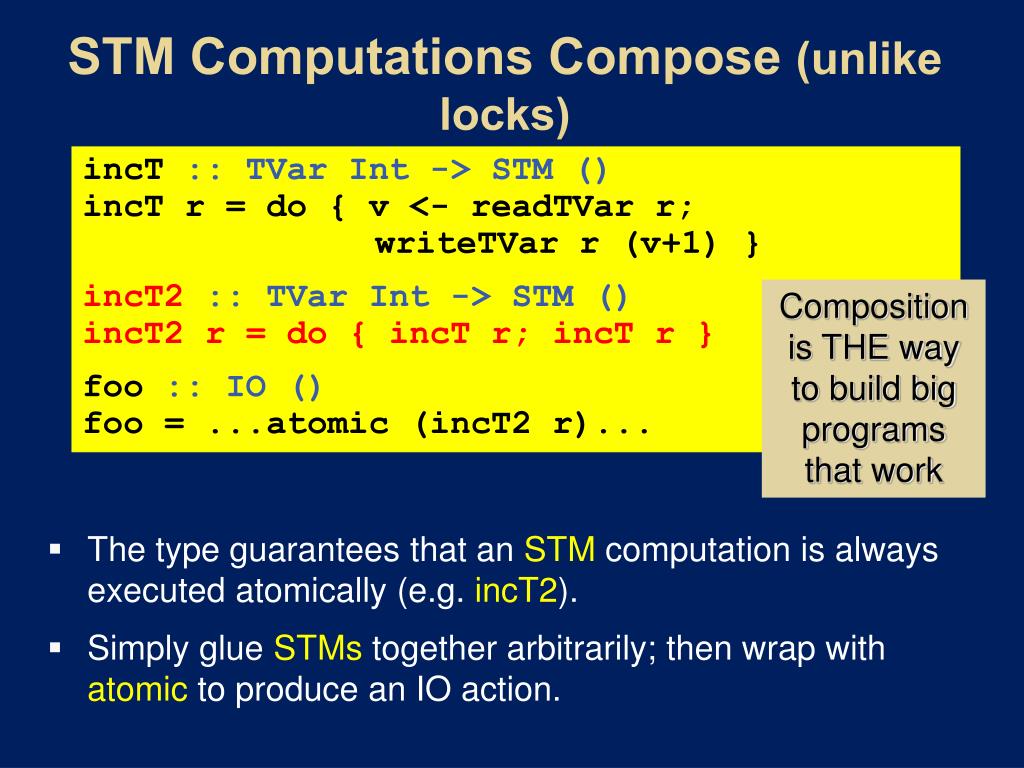 STM Computations Compose (unlike locks)

incT :: TVar Int -> STM ()
incT r = do { v <- readTVar r;
writeTVar r (v+1) }

incT2 :: TVar Int -> STM ()
incT2 r = do { incT r; incT r }

foo :: IO ()
foo = ...atomic (incT2 r)...

Composition is THE way to build big programs that work

▪ The type guarantees that an STM computation is always executed atomically (e.g. incT2).

▪ Simply glue STMs together arbitrarily; then wrap with atomic to produce an IO action.